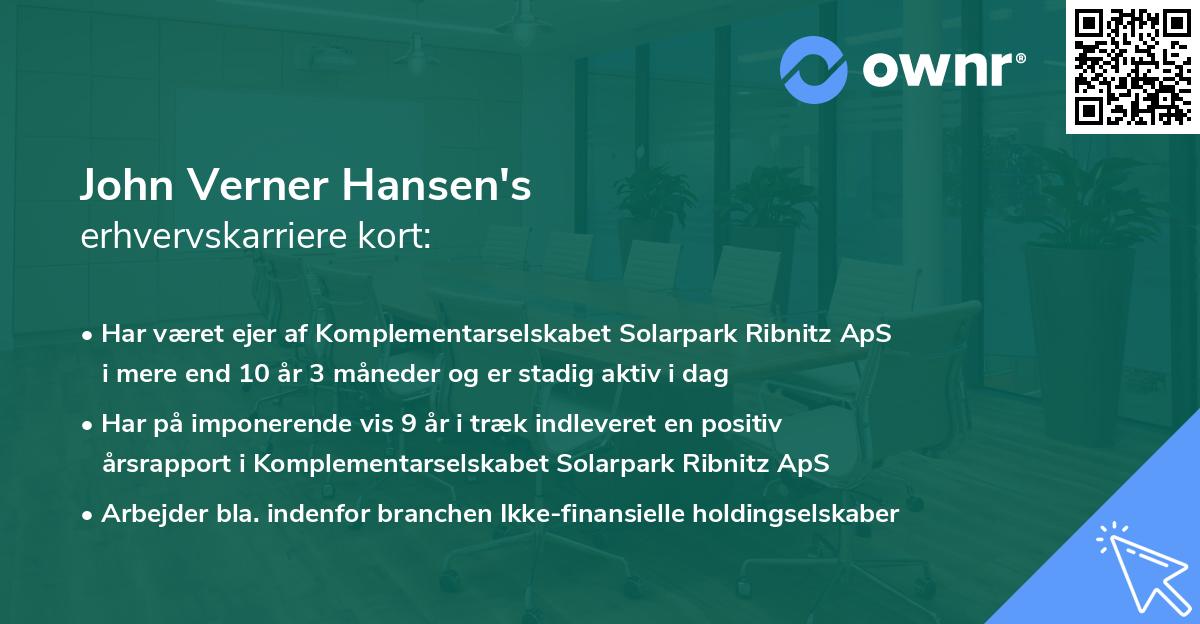 ownr®

John Verner Hansen's
erhvervskarriere kort:

• Har været ejer af Komplementarselskabet Solarpark Ribnitz ApS i mere end 10 år 3 måneder og er stadig aktiv i dag

• Har på imponerende vis 9 år i træk indleveret en positiv årsrapport i Komplementarselskabet Solarpark Ribnitz ApS

• Arbejder bla. indenfor branchen Ikke-finansielle holdingselskaber